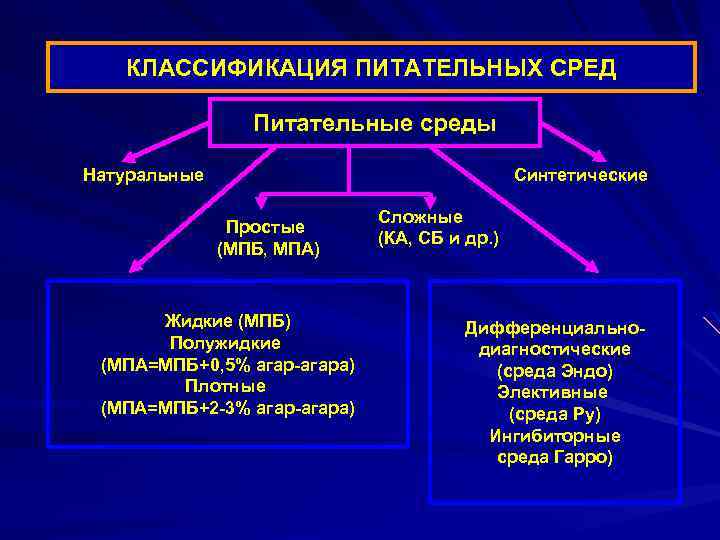 КЛАССИФИКАЦИЯ ПИТАТЕЛЬНЫХ СРЕД

Питательные среды

Натуральные

Синтетические

Простые (МПБ, МПА)

Сложные (КА, СБ и др.)

Жидкие (МПБ)
Полужидкие
(МПА=МПБ+0,5% агар-агара)
Плотные
(МПА=МПБ+2-3% агар-агара)

Дифференциально-диагностические
(среда Эндо)
Элективные
(среда Ру)
Ингибиторные
среда Гарро)